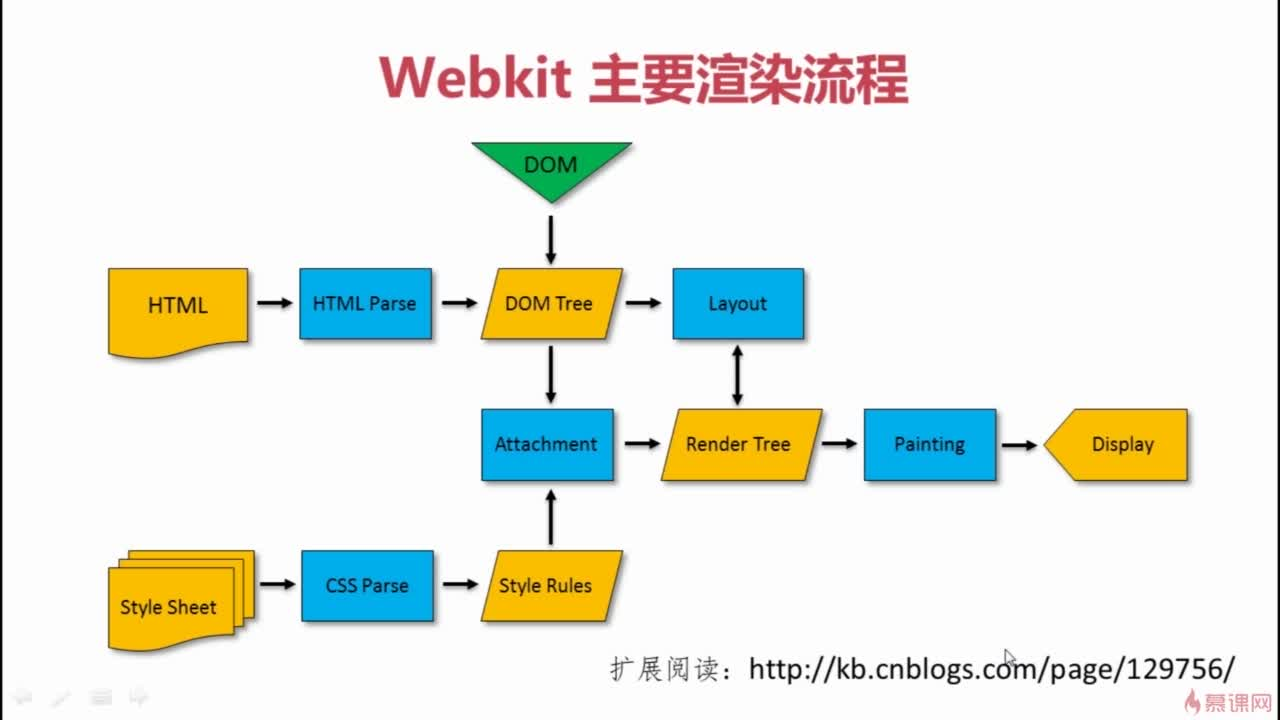 Webkit 主要渲染流程

DOM

HTML

HTML Parse

DOM Tree

Layout

Attachment

Render Tree

Painting

Display

Style Sheet

CSS Parse

Style Rules

扩展阅读：http://kb.cnblogs.com/page/129756/

慕课网